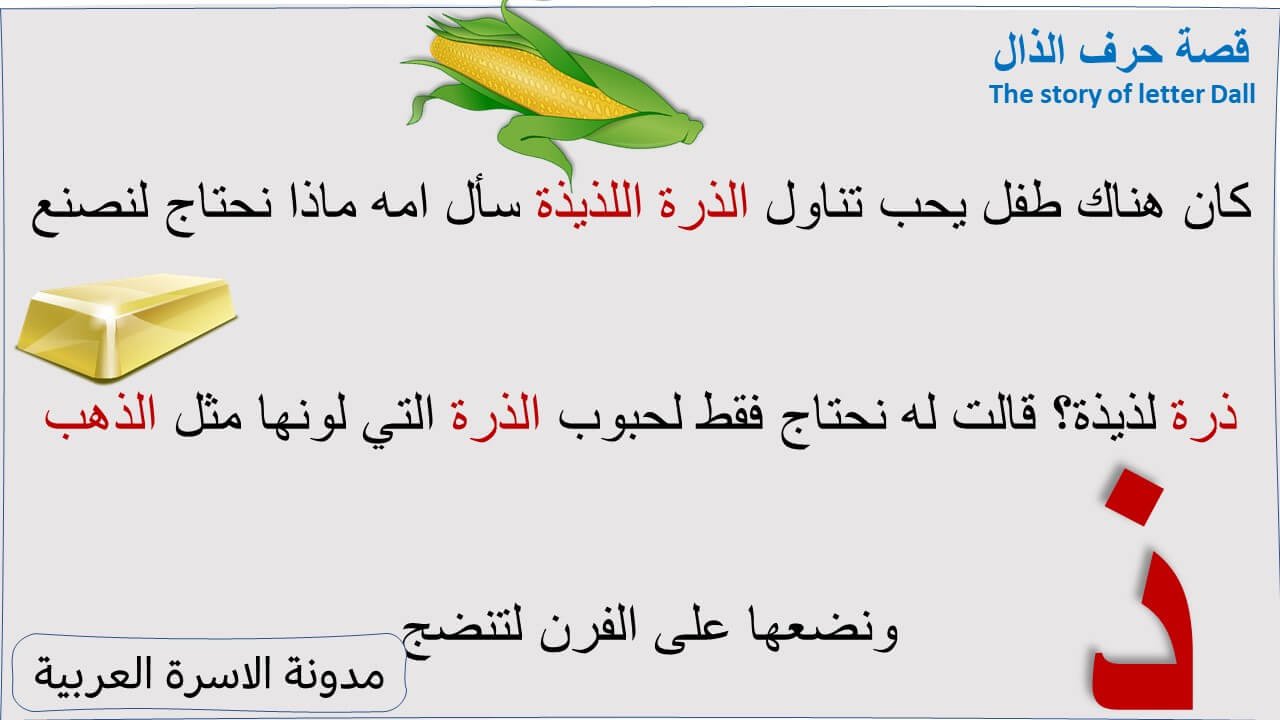 قصة حرف الذال
The story of letter Dall

كان هناك طفل يحب تناول الذرة اللذيذة سأل امه ماذا نحتاج لنصنع

ذرة لذيذة؟ قالت له نحتاج فقط لحبوب الذرة التي لونها مثل الذهب

ونضعها على الفرن لتنضج

ذ

مدونة الاسرة العربية